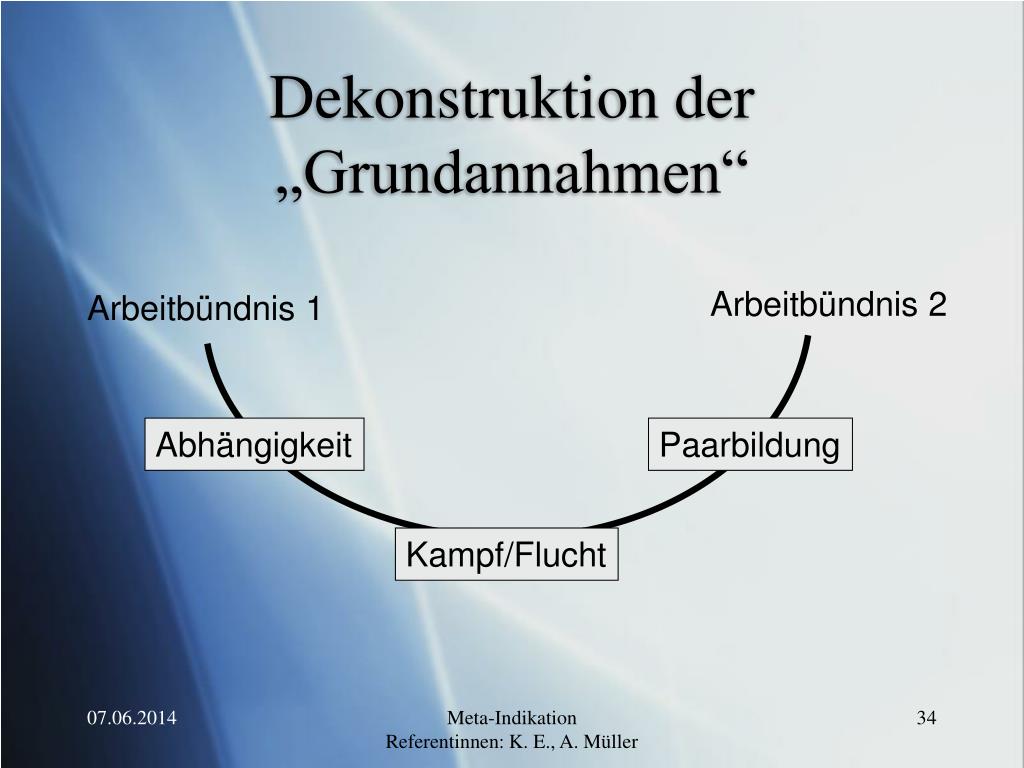 Dekonstruktion der „Grundannahmen“

Arbeitbündnis 1

Arbeitbündnis 2

Abhängigkeit

Paarbildung

Kampf/Flucht

07.06.2014

Meta-Indikation
Referentinnen: K. E., A. Müller

34